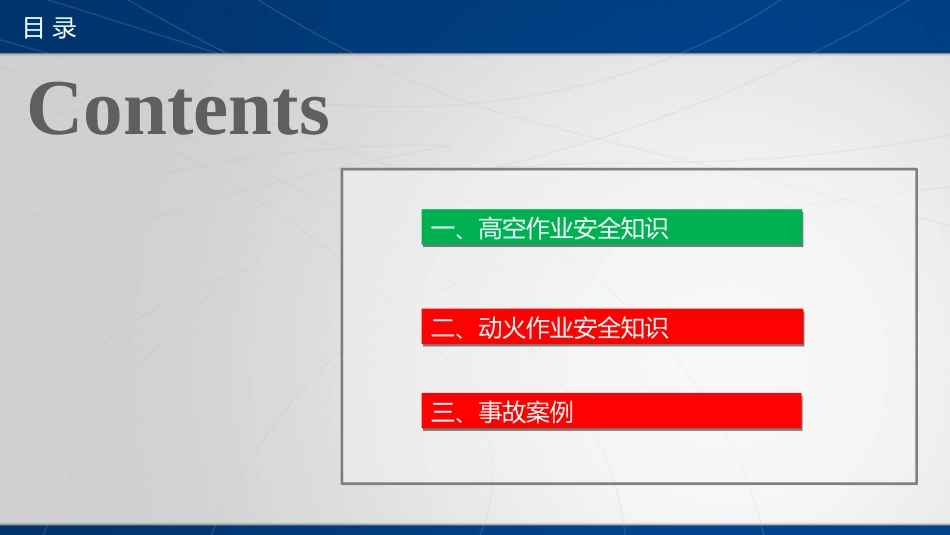 目 录

Contents

一、高空作业安全知识

二、动火作业安全知识

三、事故案例